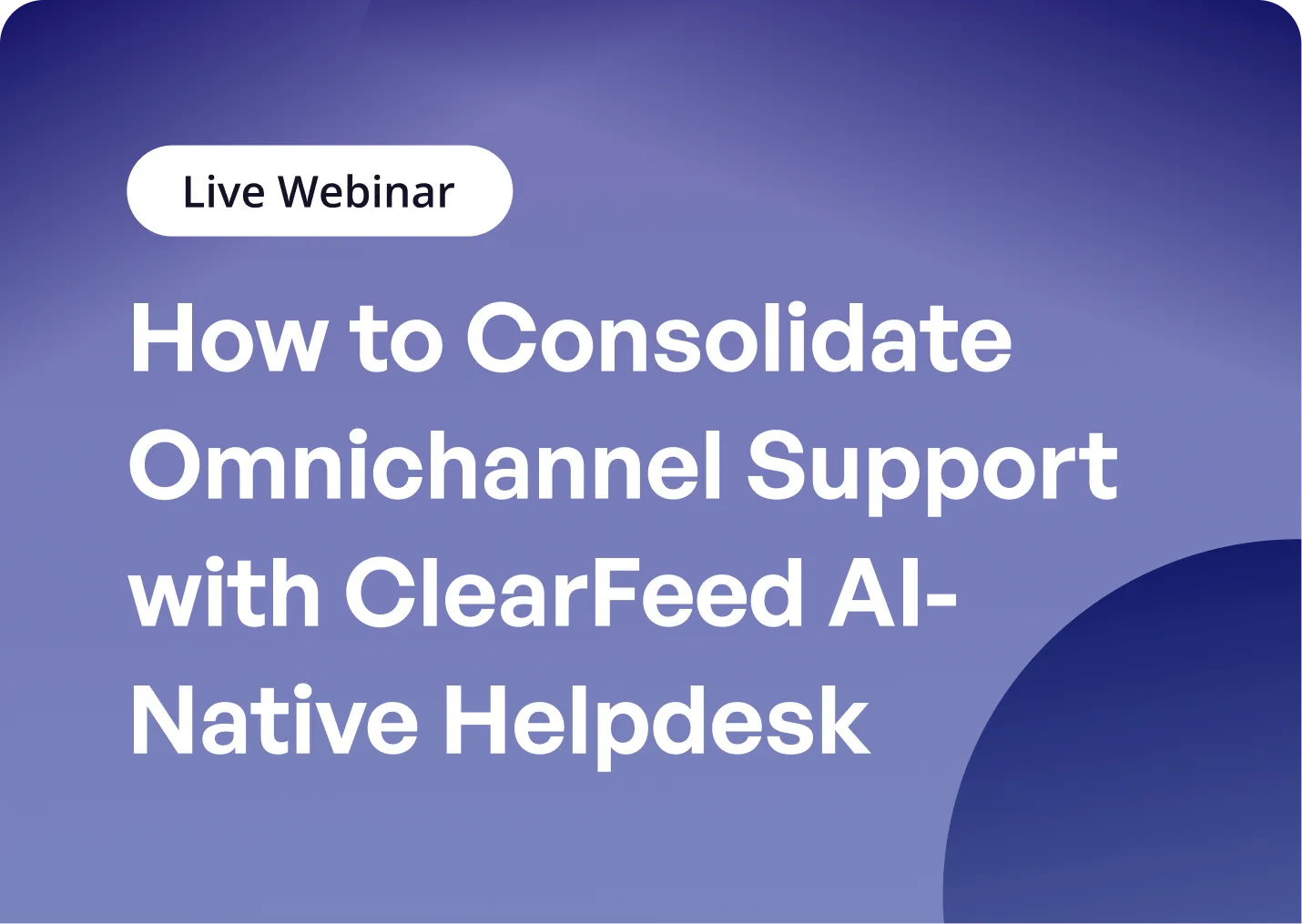 Live Webinar

How to Consolidate Omnichannel Support with ClearFeed AI-Native Helpdesk